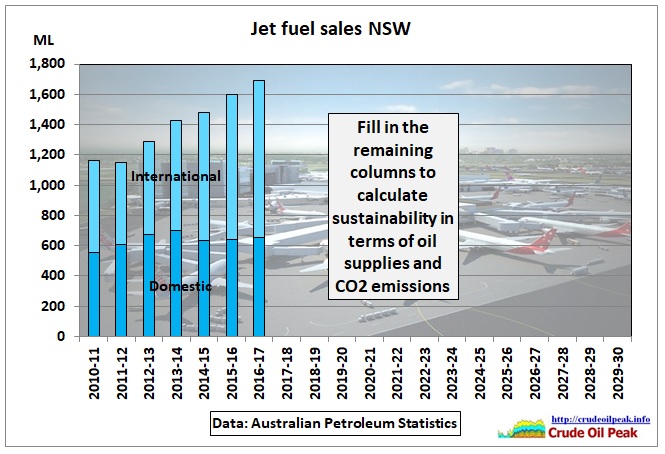 Jet fuel sales NSW

ML

1,800
1,600
1,400
1,200
1,000
800
600
400
200
0

International

Domestic

Fill in the remaining columns to calculate sustainability in terms of oil supplies and CO2 emissions

2010-11
2011-12
2012-13
2013-14
2014-15
2015-16
2016-17
2017-18
2018-19
2019-20
2020-21
2021-22
2022-23
2023-24
2024-25
2025-26
2026-27
2027-28
2028-29
2029-30

Data: Australian Petroleum Statistics

http://crudeoilpeak.info
Crude Oil Peak